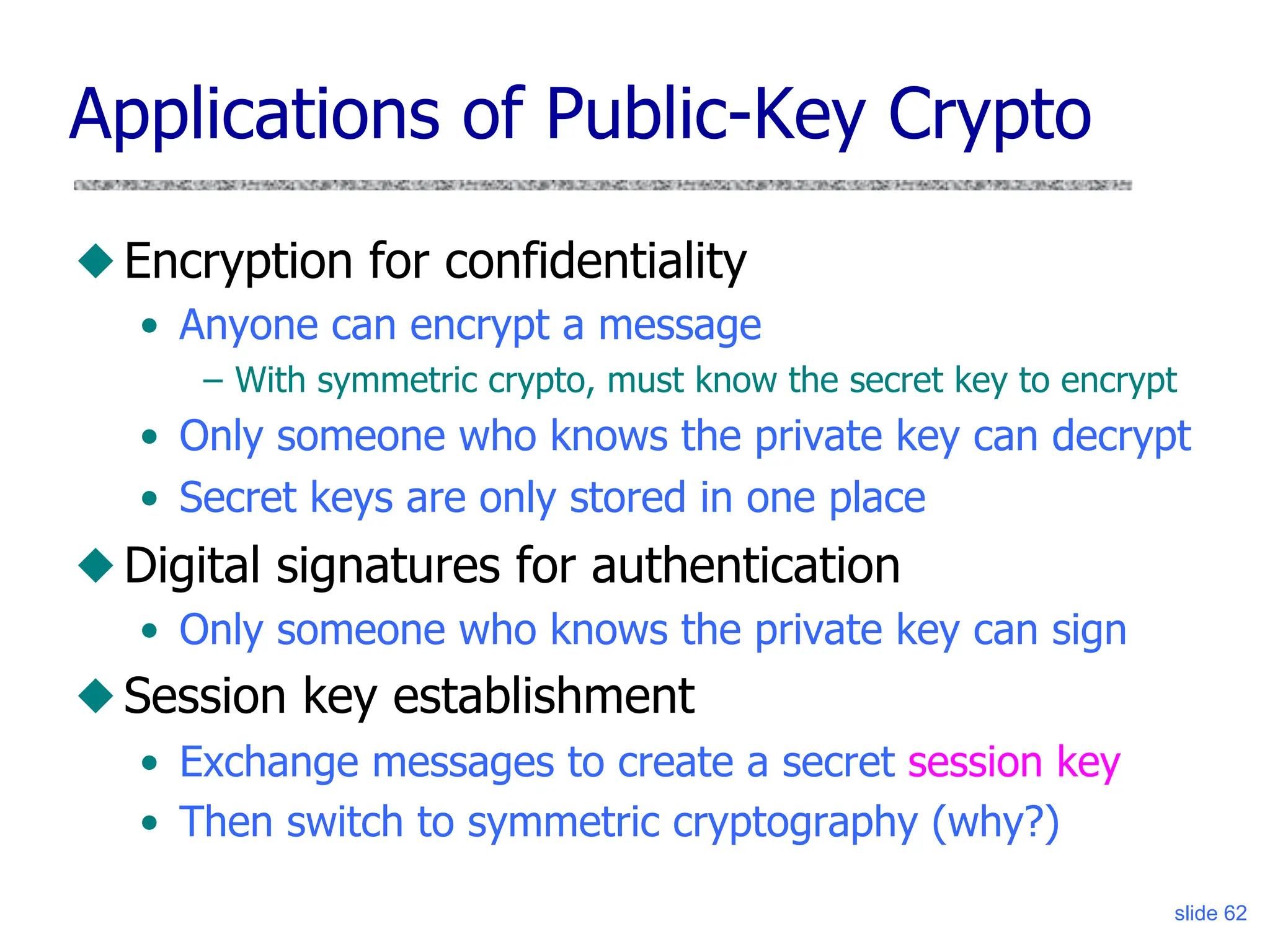 Applications of Public-Key Crypto

◆ Encryption for confidentiality
• Anyone can encrypt a message
– With symmetric crypto, must know the secret key to encrypt
• Only someone who knows the private key can decrypt
• Secret keys are only stored in one place

◆ Digital signatures for authentication
• Only someone who knows the private key can sign

◆ Session key establishment
• Exchange messages to create a secret session key
• Then switch to symmetric cryptography (why?)

slide 62